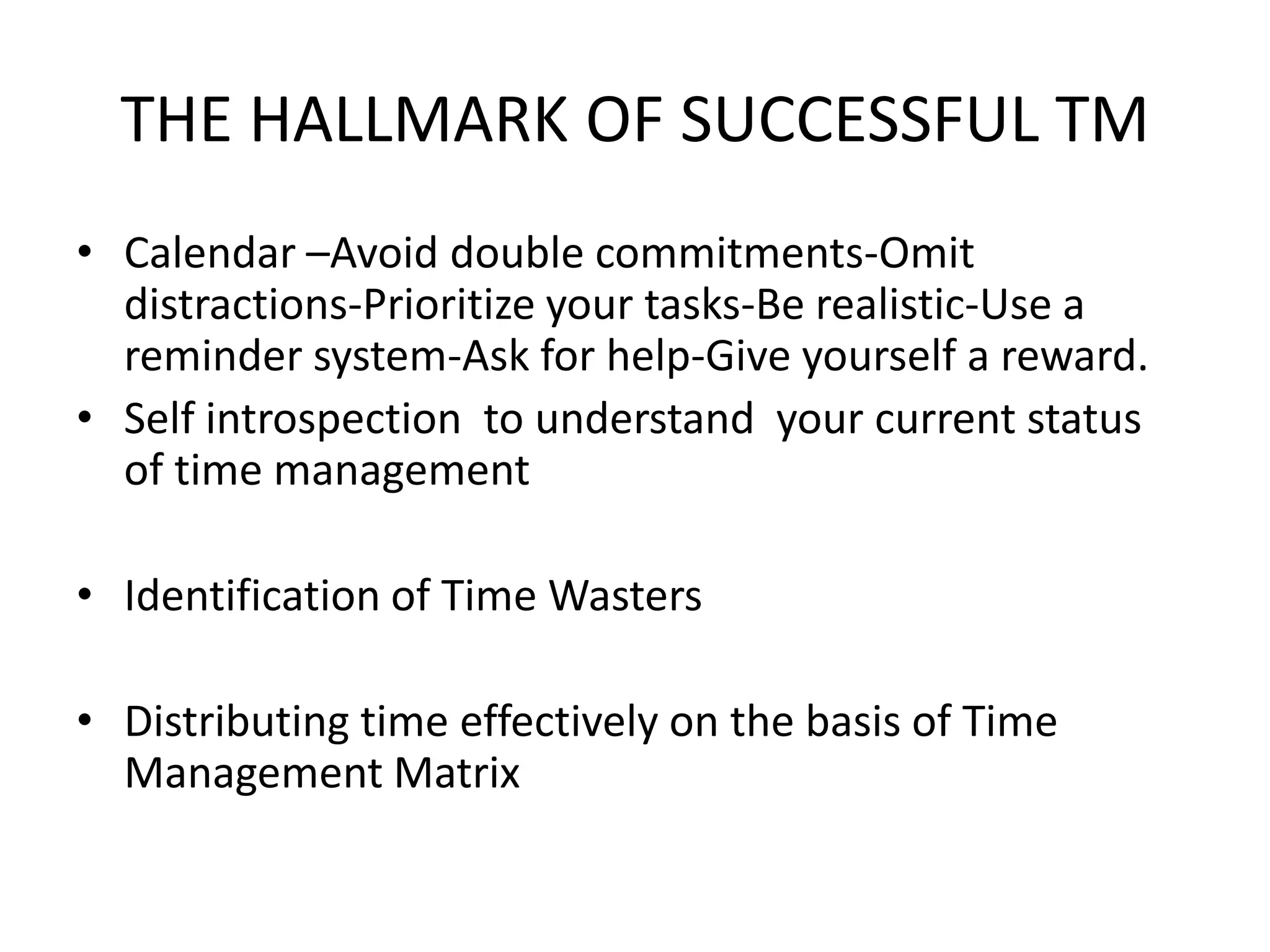 THE HALLMARK OF SUCCESSFUL TM

• Calendar –Avoid double commitments-Omit distractions-Prioritize your tasks-Be realistic-Use a reminder system-Ask for help-Give yourself a reward.
• Self introspection  to understand  your current status of time management

• Identification of Time Wasters

• Distributing time effectively on the basis of Time Management Matrix